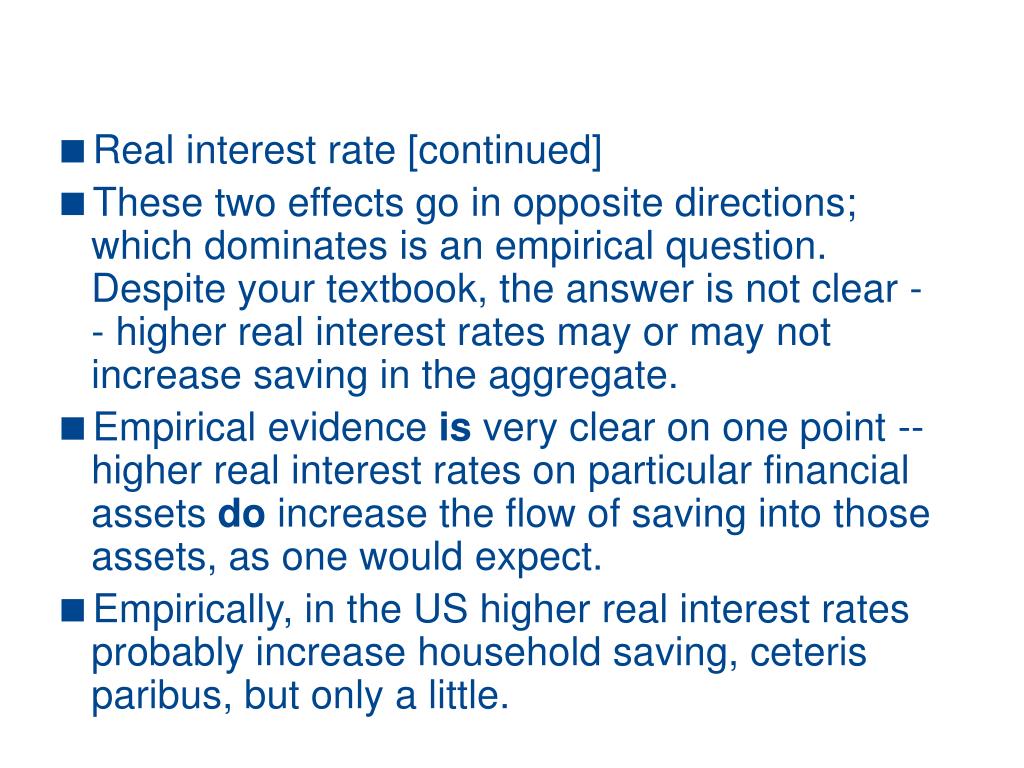 ■ Real interest rate [continued]

■ These two effects go in opposite directions; which dominates is an empirical question. Despite your textbook, the answer is not clear -- higher real interest rates may or may not increase saving in the aggregate.

■ Empirical evidence **is** very clear on one point -- higher real interest rates on particular financial assets **do** increase the flow of saving into those assets, as one would expect.

■ Empirically, in the US higher real interest rates probably increase household saving, ceteris paribus, but only a little.